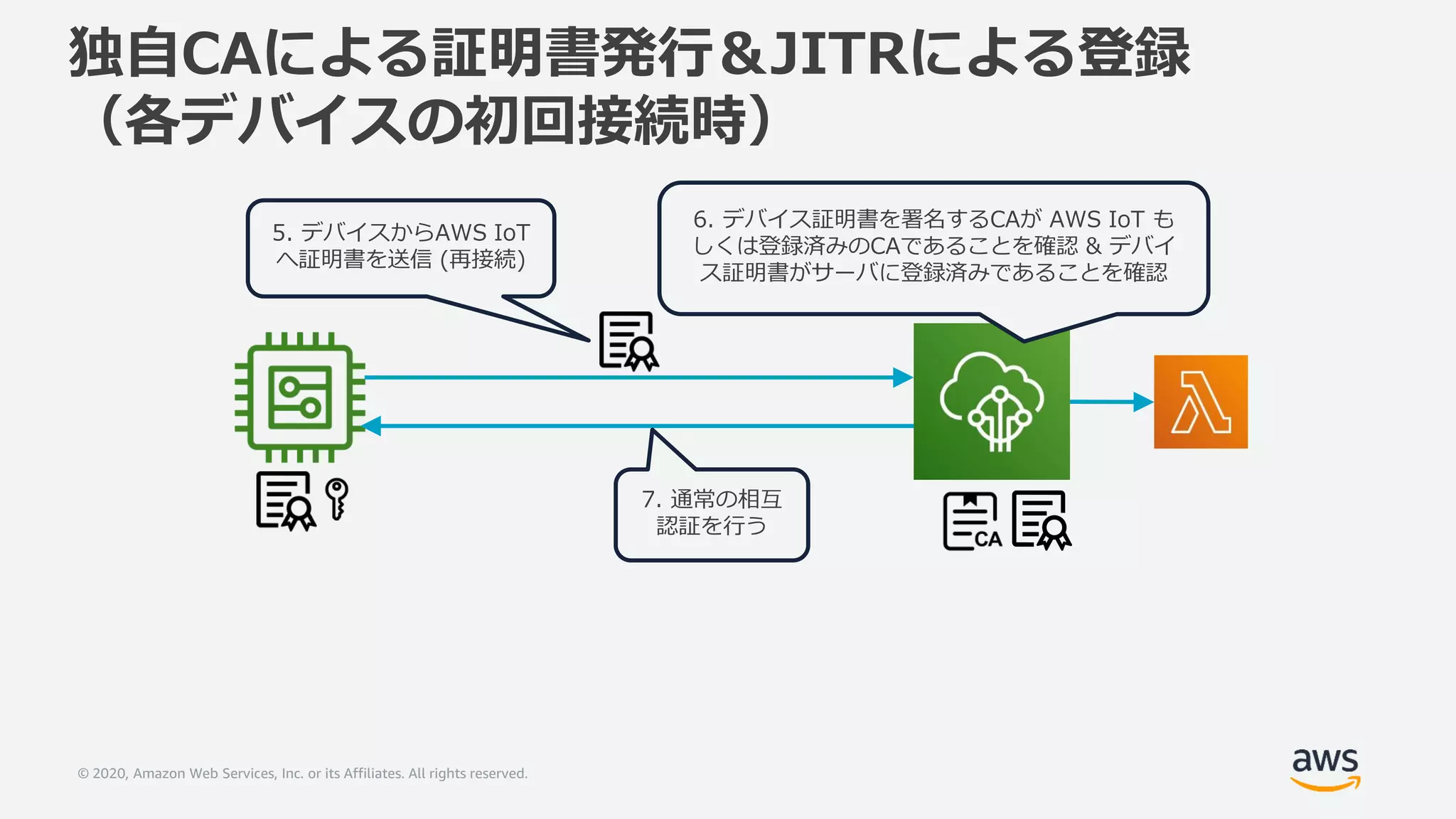 独自CAによる証明書発行＆JITRによる登録
（各デバイスの初回接続時）

5. デバイスからAWS IoTへ証明書を送信 (再接続)

6. デバイス証明書を署名するCAが AWS IoT もしくは登録済みのCAであることを確認 & デバイス証明書がサーバに登録済みであることを確認

7. 通常の相互認証を行う

CA

© 2020, Amazon Web Services, Inc. or its Affiliates. All rights reserved.

aws